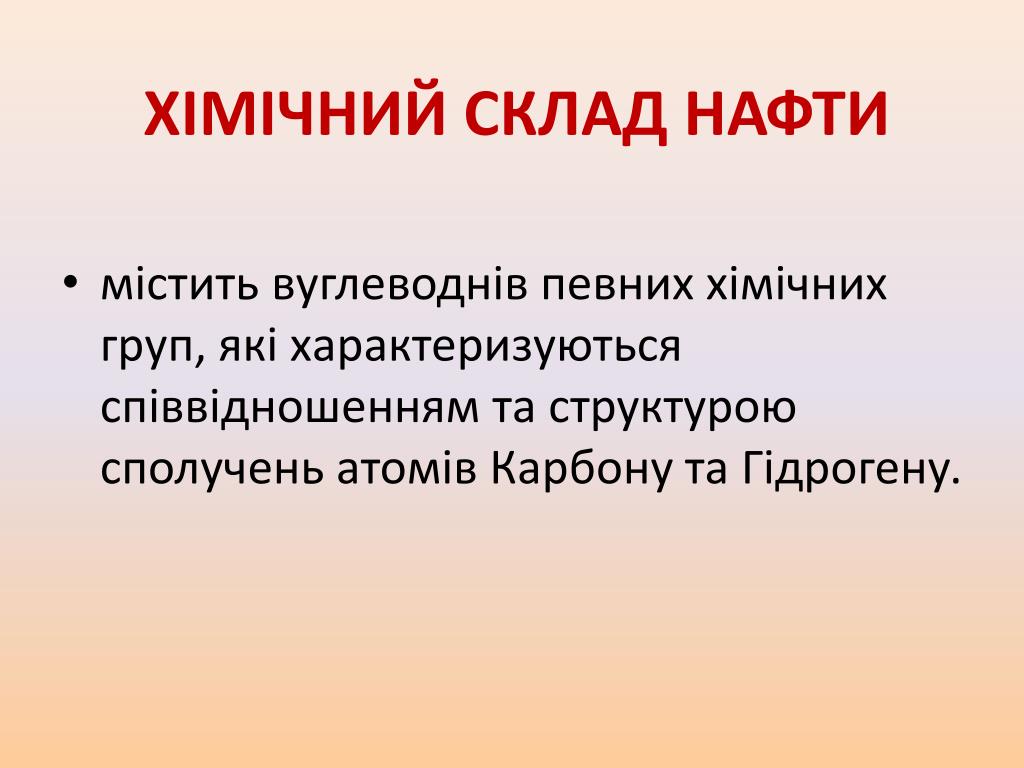 ХІМІЧНИЙ СКЛАД НАФТИ

• містить вуглеводнів певних хімічних груп, які характеризуються співвідношенням та структурою сполучень атомів Карбону та Гідрогену.